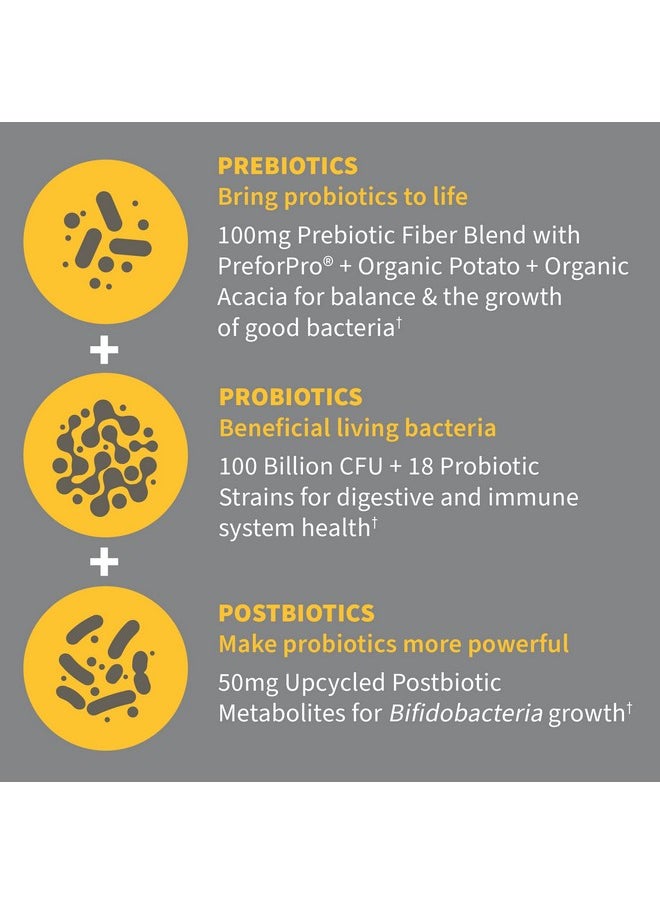 PREBIOTICS
Bring probiotics to life
100mg Prebiotic Fiber Blend with PreforPro® + Organic Potato + Organic Acacia for balance & the growth of good bacteria†

+

PROBIOTICS
Beneficial living bacteria
100 Billion CFU + 18 Probiotic Strains for digestive and immune system health†

+

POSTBIOTICS
Make probiotics more powerful
50mg Upcycled Postbiotic Metabolites for Bifidobacteria growth†